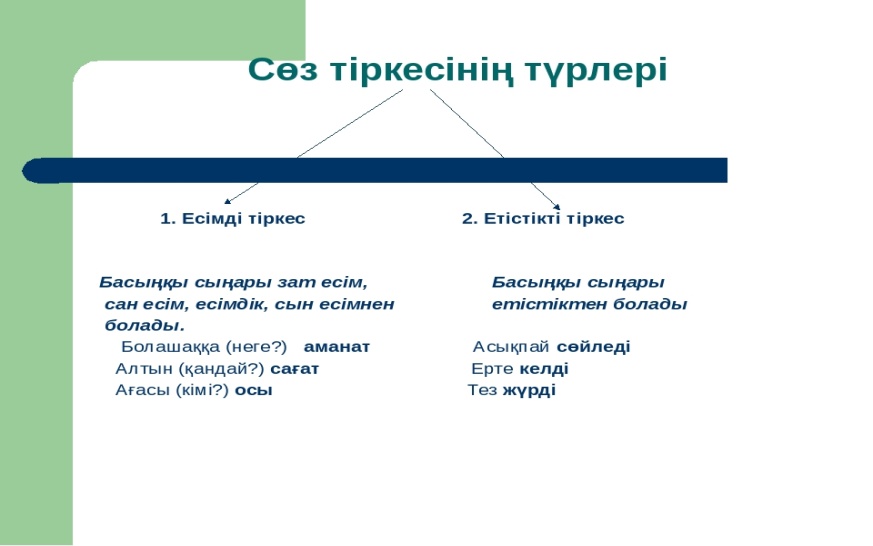 Сөз тіркесінің түрлері

1. Есімді тіркес

Басыңқы сыңары зат есім, сан есім, есімдік, сын есімнен болады.

Болашаққа (неге?) аманат

Алтын (қандай?) сағат

Ағасы (кімі?) осы

2. Етістікті тіркес

Басыңқы сыңары етістіктен болады

Асықпай сөйледі

Ерте келді

Тез жүрді